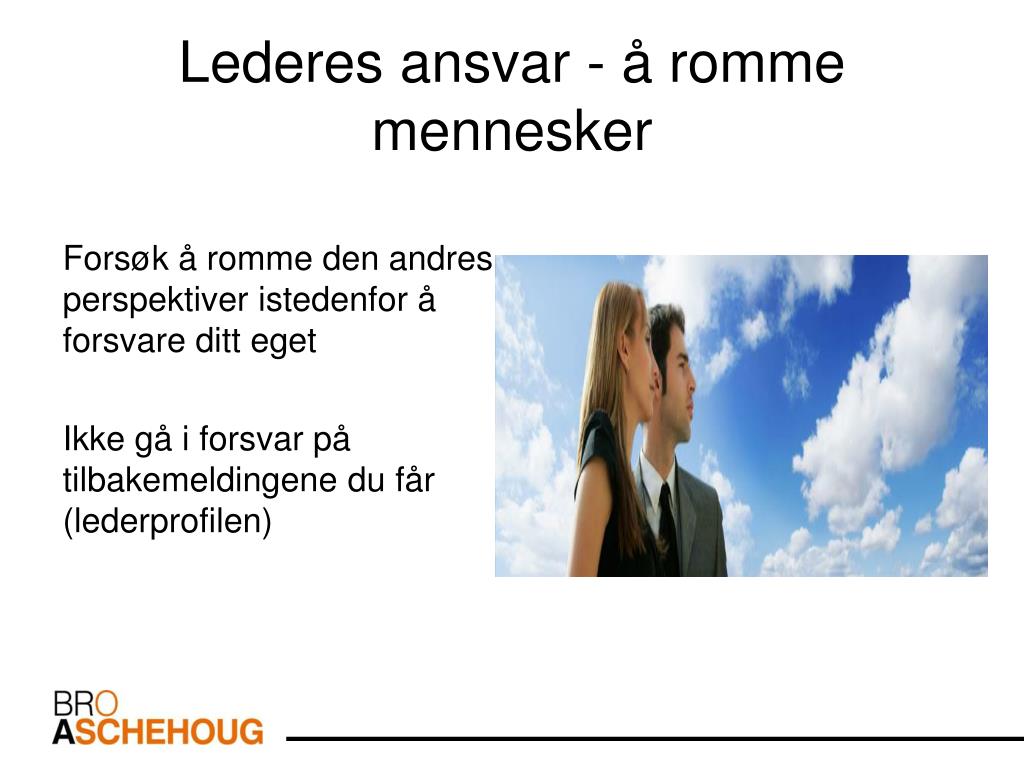 Lederes ansvar - å romme mennesker

Forsøk å romme den andres perspektiver istedenfor å forsvare ditt eget

Ikke gå i forsvar på tilbakemeldingene du får (lederprofilen)

BRO
ASCHEHOUG